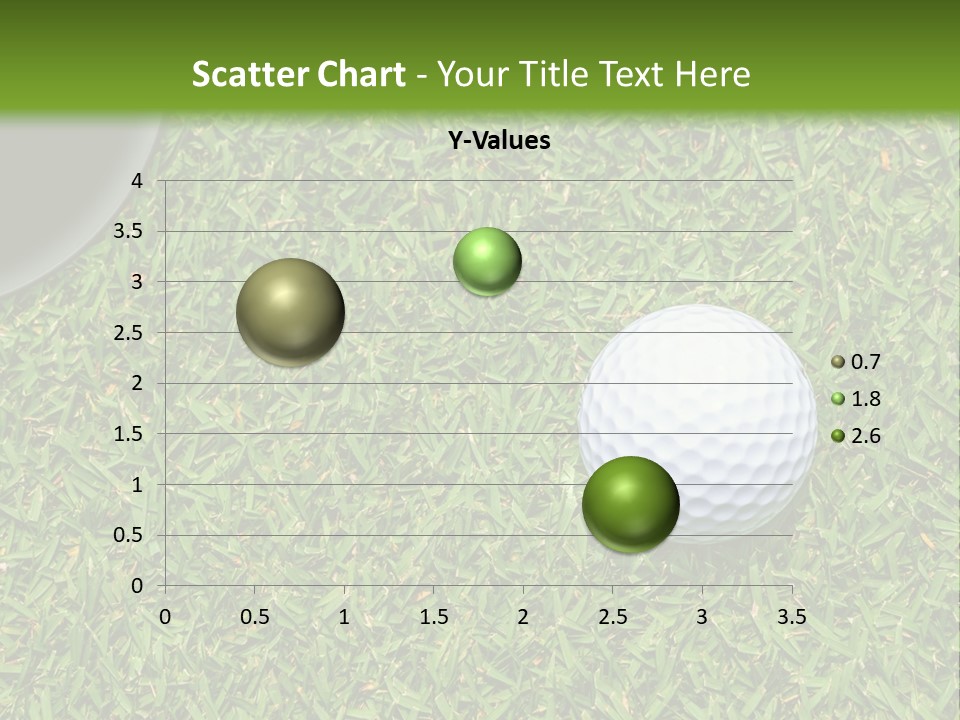 Scatter Chart - Your Title Text Here

Y-Values

4
3.5
3
2.5
2
1.5
1
0.5
0

0 0.5 1 1.5 2 2.5 3 3.5

0.7
1.8
2.6